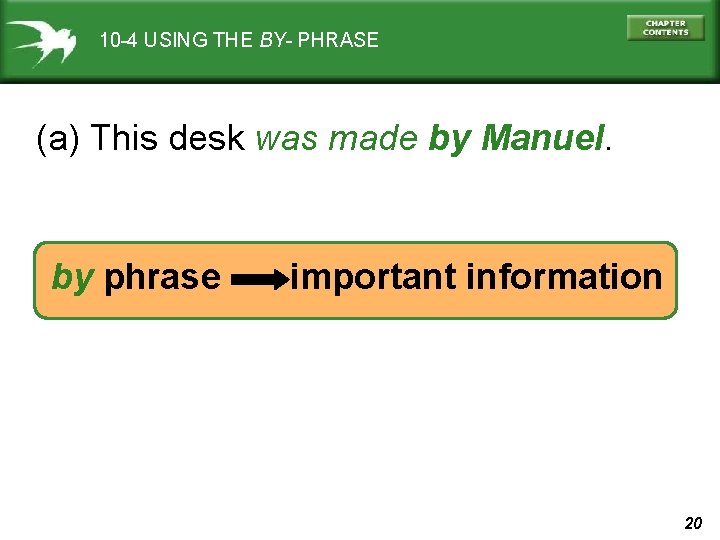 10-4 USING THE BY- PHRASE

CHAPTER CONTENTS

(a) This desk was made by Manuel.

by phrase → important information

20